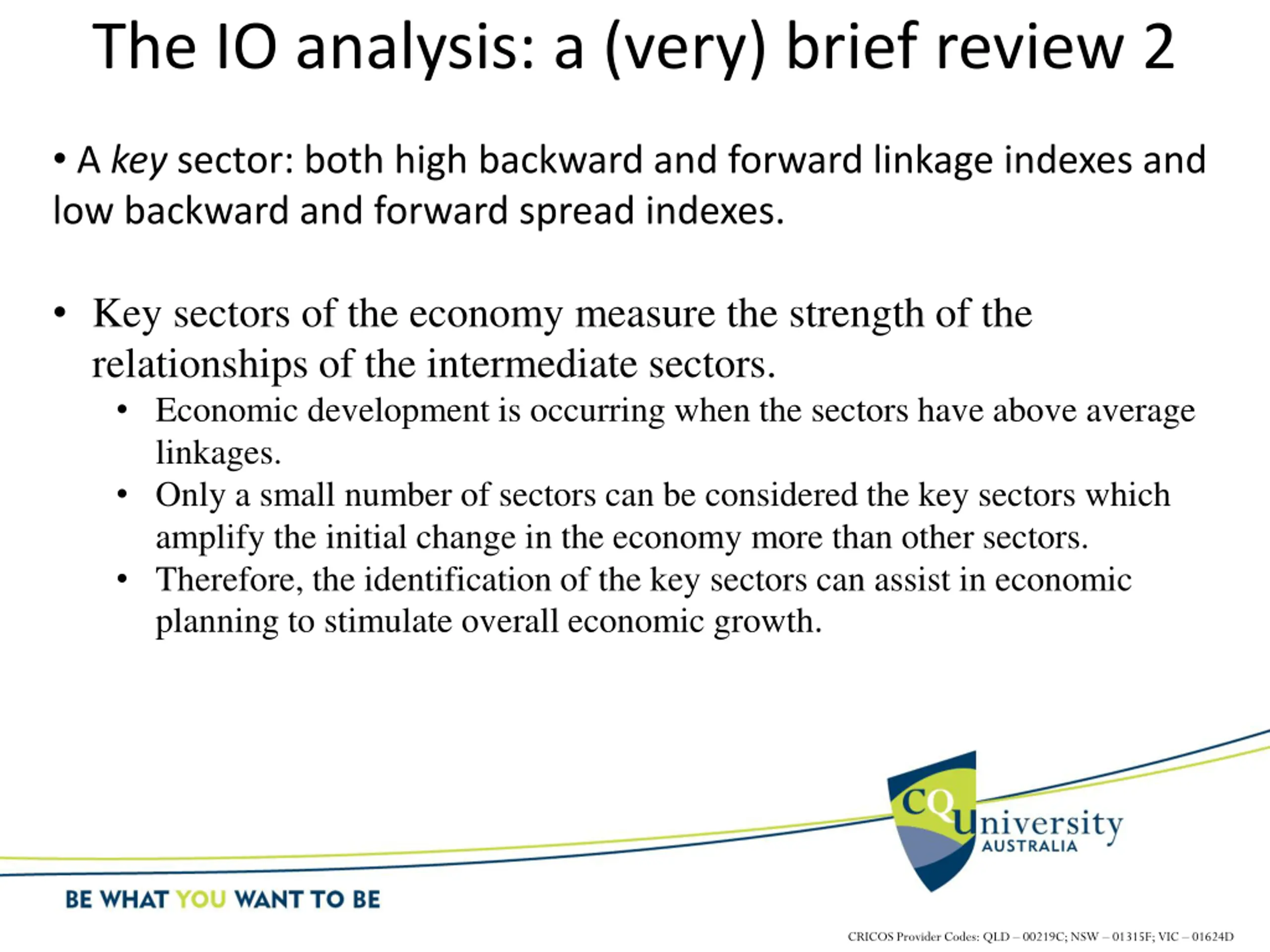 The IO analysis: a (very) brief review 2

• A key sector: both high backward and forward linkage indexes and low backward and forward spread indexes.

• Key sectors of the economy measure the strength of the relationships of the intermediate sectors.
  • Economic development is occurring when the sectors have above average linkages.
  • Only a small number of sectors can be considered the key sectors which amplify the initial change in the economy more than other sectors.
  • Therefore, the identification of the key sectors can assist in economic planning to stimulate overall economic growth.

CQUniversity AUSTRALIA

BE WHAT YOU WANT TO BE

CRICOS Provider Codes: QLD – 00219C; NSW – 01315F; VIC – 01624D